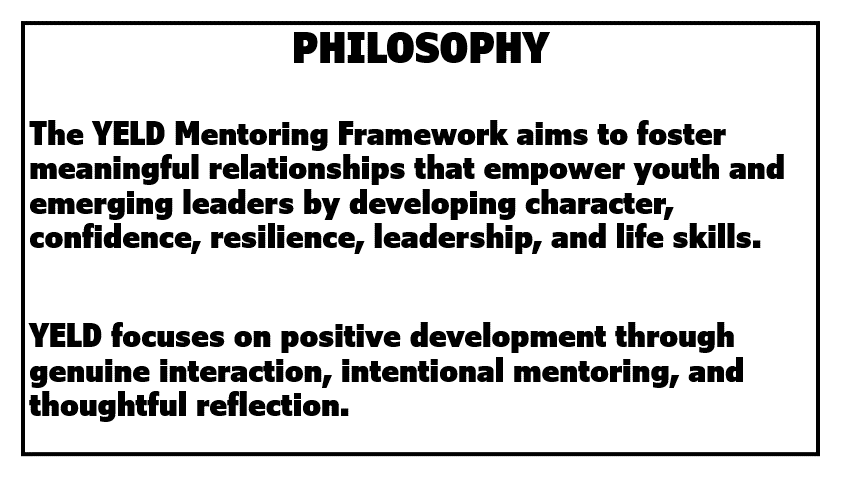 PHILOSOPHY

The YELD Mentoring Framework aims to foster meaningful relationships that empower youth and emerging leaders by developing character, confidence, resilience, leadership, and life skills.

YELD focuses on positive development through genuine interaction, intentional mentoring, and thoughtful reflection.